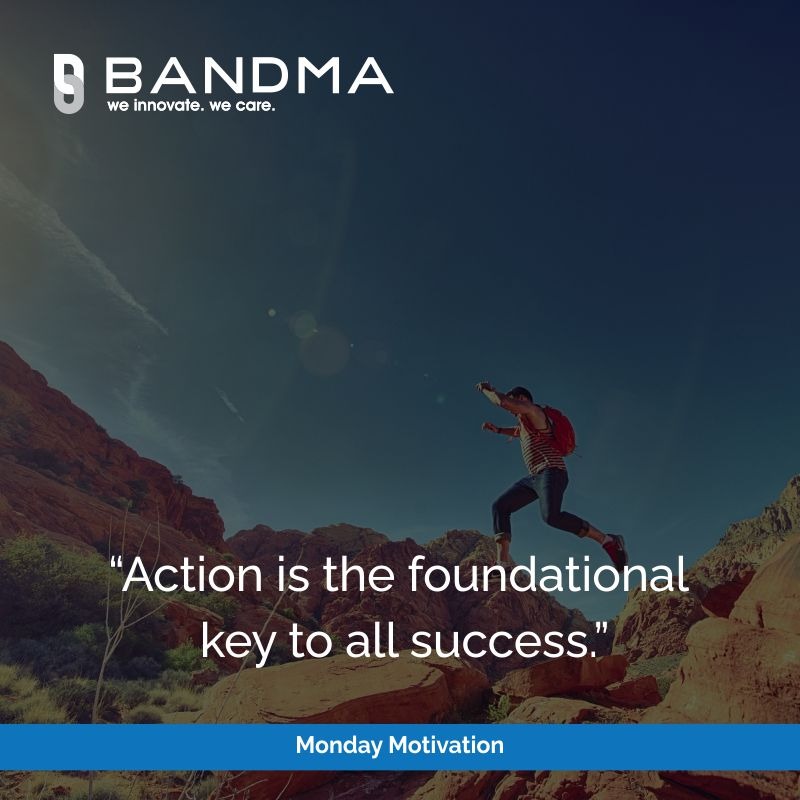 BANDMA
we innovate. we care.

“Action is the foundational key to all success.”

Monday Motivation